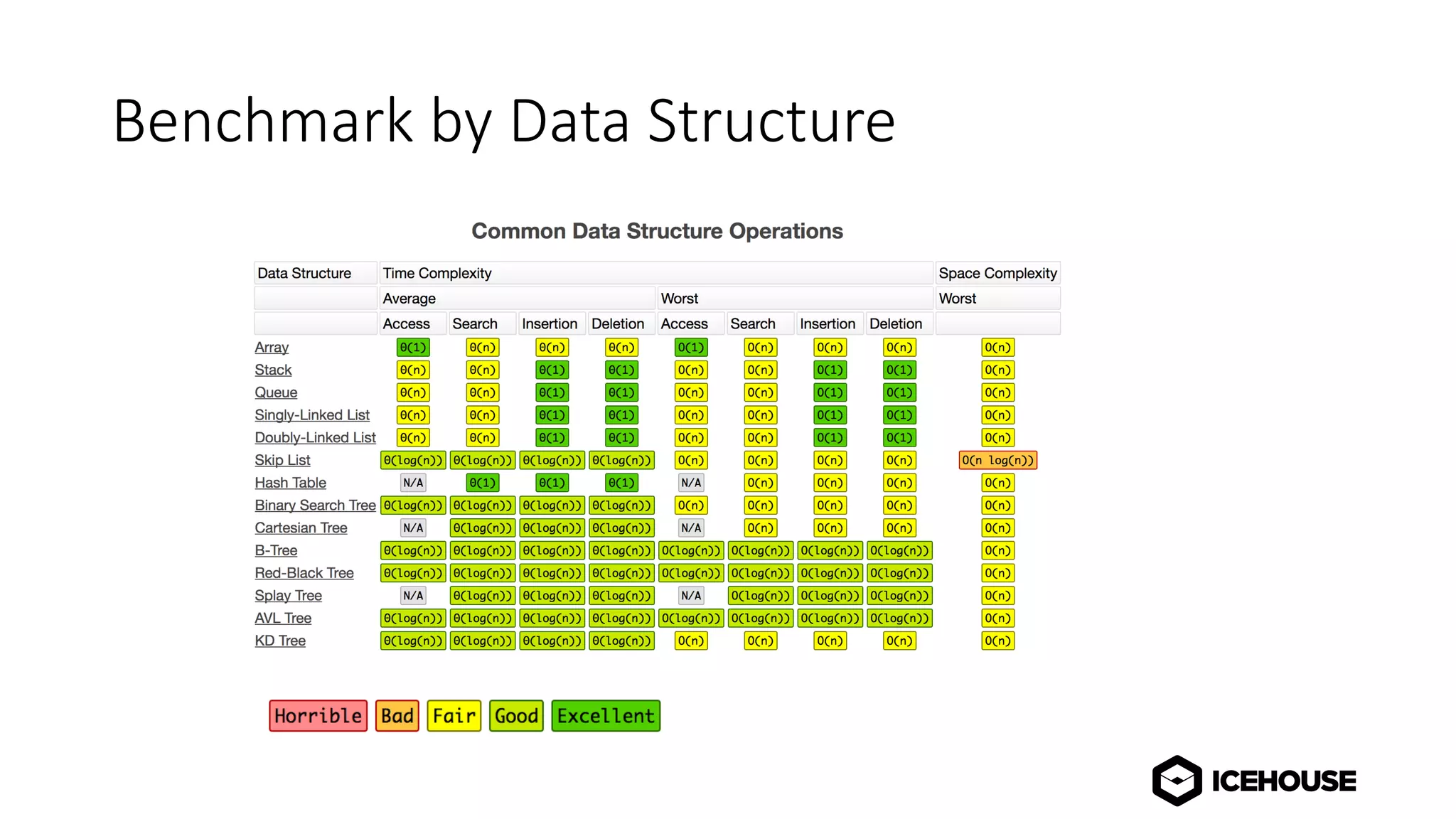 Benchmark by Data Structure

Common Data Structure Operations

| Data Structure | Time Complexity | | | | | | | | Space Complexity |
|---|---|---|---|---|---|---|---|---|---|
| | Average | | | | Worst | | | | Worst |
| | Access | Search | Insertion | Deletion | Access | Search | Insertion | Deletion | |
| Array | Θ(1) | Θ(n) | Θ(n) | Θ(n) | O(1) | O(n) | O(n) | O(n) | O(n) |
| Stack | Θ(n) | Θ(n) | Θ(1) | Θ(1) | O(n) | O(n) | O(1) | O(1) | O(n) |
| Queue | Θ(n) | Θ(n) | Θ(1) | Θ(1) | O(n) | O(n) | O(1) | O(1) | O(n) |
| Singly-Linked List | Θ(n) | Θ(n) | Θ(1) | Θ(1) | O(n) | O(n) | O(1) | O(1) | O(n) |
| Doubly-Linked List | Θ(n) | Θ(n) | Θ(1) | Θ(1) | O(n) | O(n) | O(1) | O(1) | O(n) |
| Skip List | Θ(log(n)) | Θ(log(n)) | Θ(log(n)) | Θ(log(n)) | O(n) | O(n) | O(n) | O(n) | O(n log(n)) |
| Hash Table | N/A | Θ(1) | Θ(1) | Θ(1) | N/A | O(n) | O(n) | O(n) | O(n) |
| Binary Search Tree | Θ(log(n)) | Θ(log(n)) | Θ(log(n)) | Θ(log(n)) | O(n) | O(n) | O(n) | O(n) | O(n) |
| Cartesian Tree | N/A | Θ(log(n)) | Θ(log(n)) | Θ(log(n)) | N/A | O(n) | O(n) | O(n) | O(n) |
| B-Tree | Θ(log(n)) | Θ(log(n)) | Θ(log(n)) | Θ(log(n)) | O(log(n)) | O(log(n)) | O(log(n)) | O(log(n)) | O(n) |
| Red-Black Tree | Θ(log(n)) | Θ(log(n)) | Θ(log(n)) | Θ(log(n)) | O(log(n)) | O(log(n)) | O(log(n)) | O(log(n)) | O(n) |
| Splay Tree | N/A | Θ(log(n)) | Θ(log(n)) | Θ(log(n)) | N/A | O(log(n)) | O(log(n)) | O(log(n)) | O(n) |
| AVL Tree | Θ(log(n)) | Θ(log(n)) | Θ(log(n)) | Θ(log(n)) | O(log(n)) | O(log(n)) | O(log(n)) | O(log(n)) | O(n) |
| KD Tree | Θ(log(n)) | Θ(log(n)) | Θ(log(n)) | Θ(log(n)) | O(n) | O(n) | O(n) | O(n) | O(n) |

Horrible Bad Fair Good Excellent

ICEHOUSE